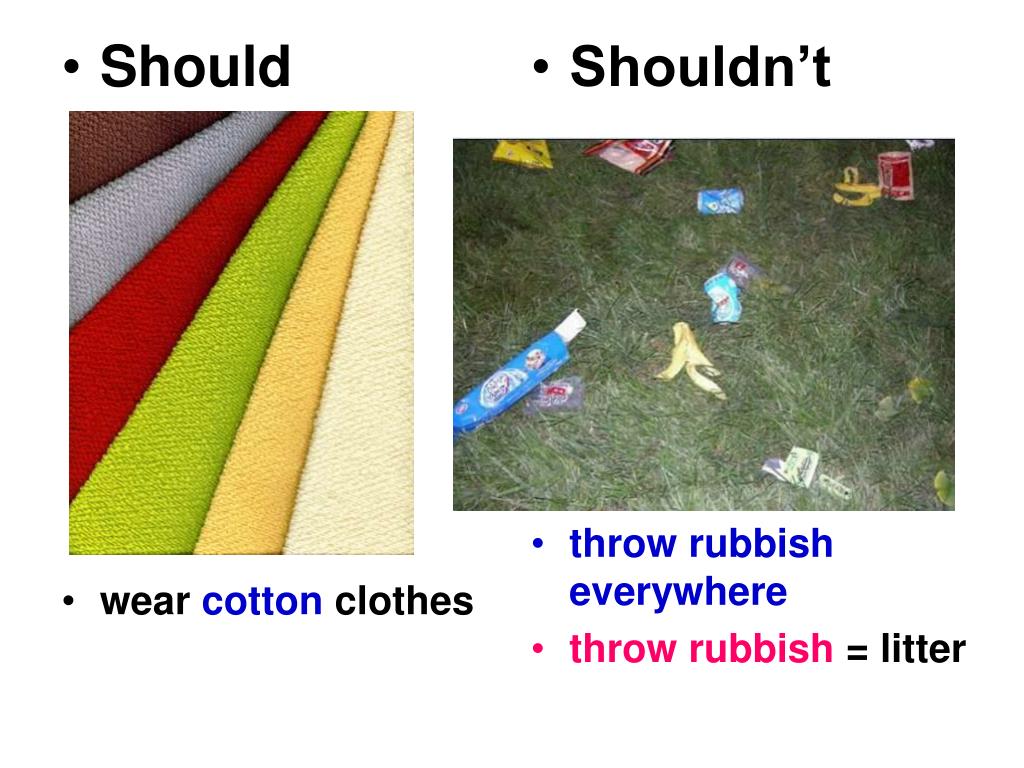 • Should

• wear cotton clothes

• Shouldn’t

• throw rubbish everywhere
• throw rubbish = litter